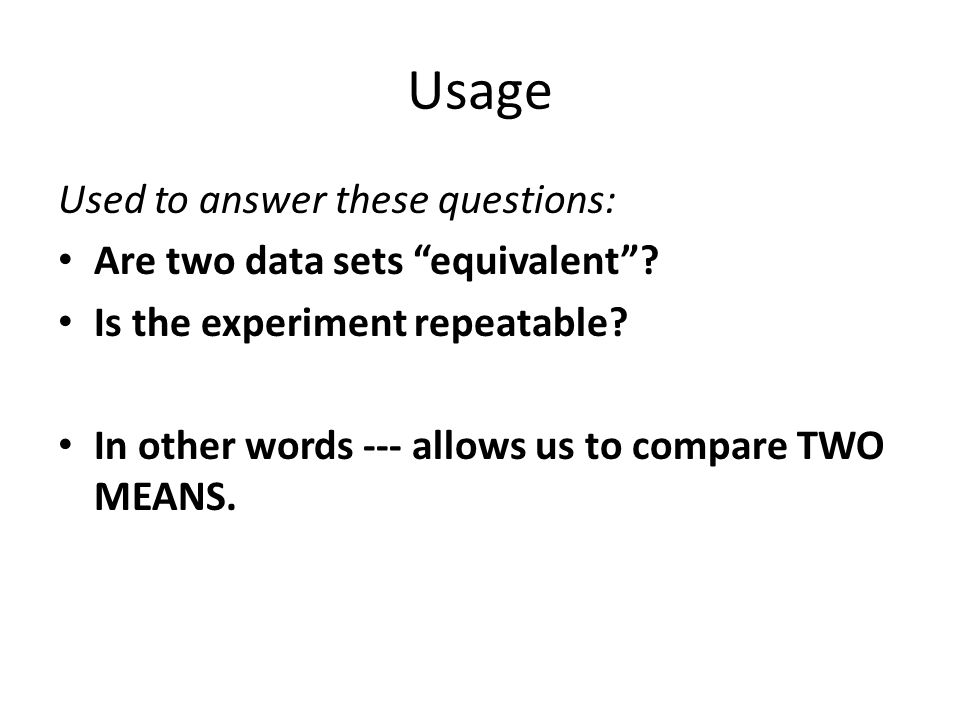 Usage

Used to answer these questions:

• Are two data sets “equivalent”?
• Is the experiment repeatable?

• In other words --- allows us to compare TWO MEANS.